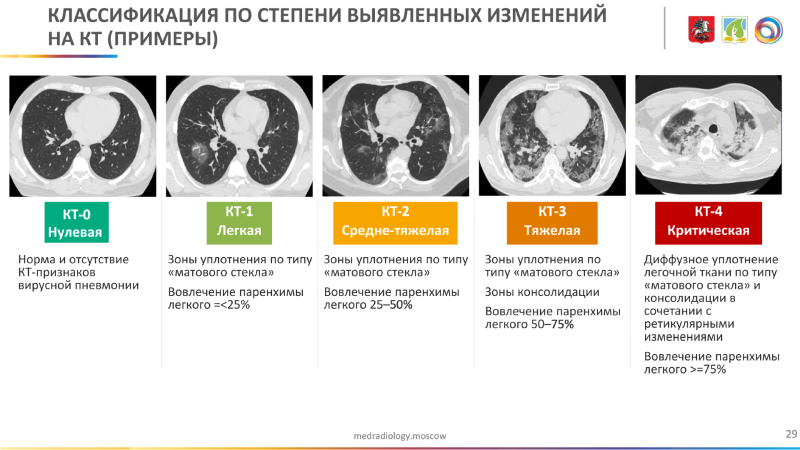 КЛАССИФИКАЦИЯ ПО СТЕПЕНИ ВЫЯВЛЕННЫХ ИЗМЕНЕНИЙ НА КТ (ПРИМЕРЫ)

КТ-0
Нулевая

Норма и отсутствие КТ-признаков вирусной пневмонии

КТ-1
Легкая

Зоны уплотнения по типу «матового стекла»

Вовлечение паренхимы легкого =<25%

КТ-2
Средне-тяжелая

Зоны уплотнения по типу «матового стекла»

Вовлечение паренхимы легкого 25–50%

КТ-3
Тяжелая

Зоны уплотнения по типу «матового стекла»

Зоны консолидации

Вовлечение паренхимы легкого 50–75%

КТ-4
Критическая

Диффузное уплотнение легочной ткани по типу «матового стекла» и консолидации в сочетании с ретикулярными изменениями

Вовлечение паренхимы легкого >=75%

medradiology.moscow

29